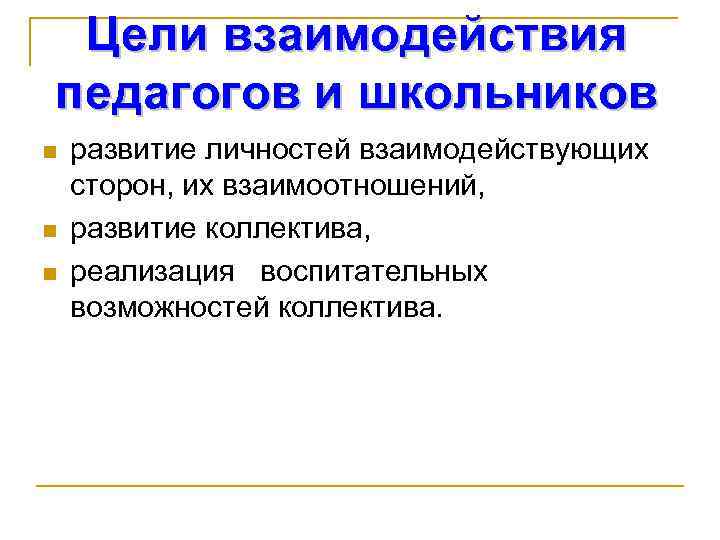 Цели взаимодействия педагогов и школьников

- развитие личностей взаимодействующих сторон, их взаимоотношений,
- развитие коллектива,
- реализация воспитательных возможностей коллектива.